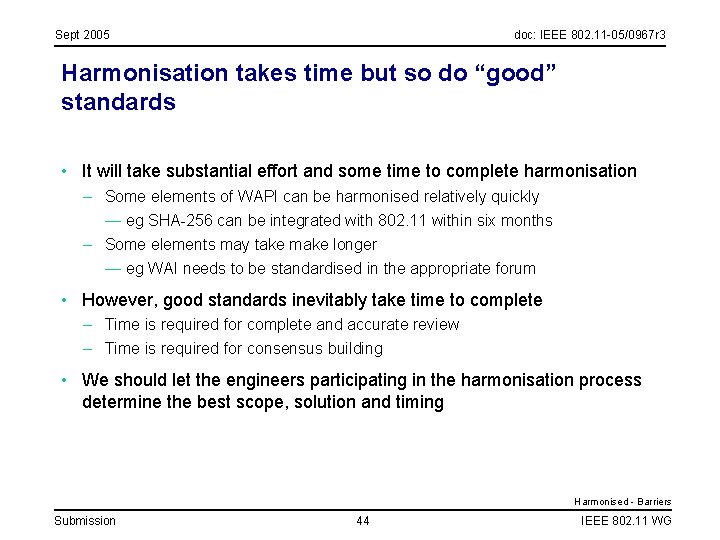 Sept 2005

doc: IEEE 802.11-05/0967r3

Harmonisation takes time but so do “good” standards

• It will take substantial effort and some time to complete harmonisation
– Some elements of WAPI can be harmonised relatively quickly
— eg SHA-256 can be integrated with 802.11 within six months
– Some elements may take make longer
— eg WAI needs to be standardised in the appropriate forum

• However, good standards inevitably take time to complete
– Time is required for complete and accurate review
– Time is required for consensus building

• We should let the engineers participating in the harmonisation process determine the best scope, solution and timing

Harmonised - Barriers

Submission

44

IEEE 802.11 WG